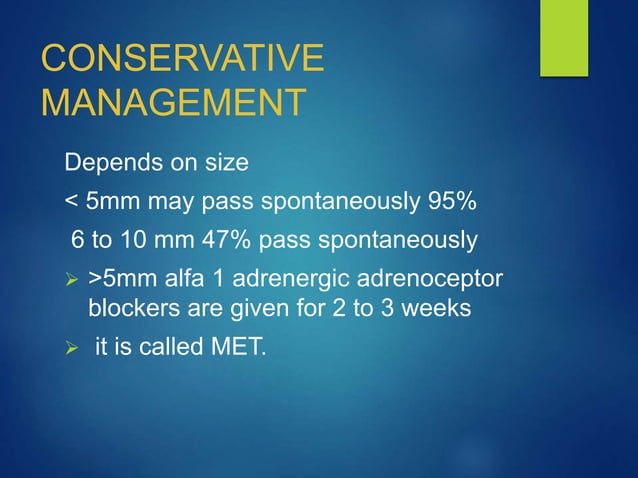 CONSERVATIVE MANAGEMENT

Depends on size

< 5mm may pass spontaneously 95%

6 to 10 mm 47% pass spontaneously

➢ >5mm alfa 1 adrenergic adrenoceptor blockers are given for 2 to 3 weeks

➢ it is called MET.